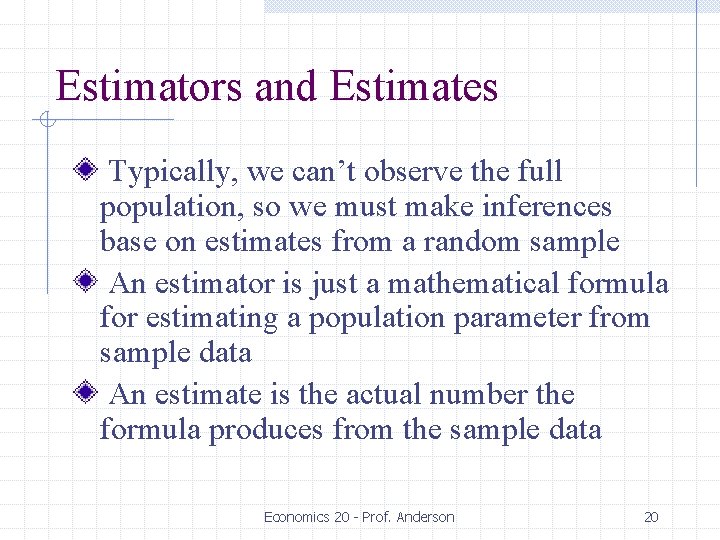 Estimators and Estimates

Typically, we can’t observe the full population, so we must make inferences base on estimates from a random sample

An estimator is just a mathematical formula for estimating a population parameter from sample data

An estimate is the actual number the formula produces from the sample data

Economics 20 - Prof. Anderson

20